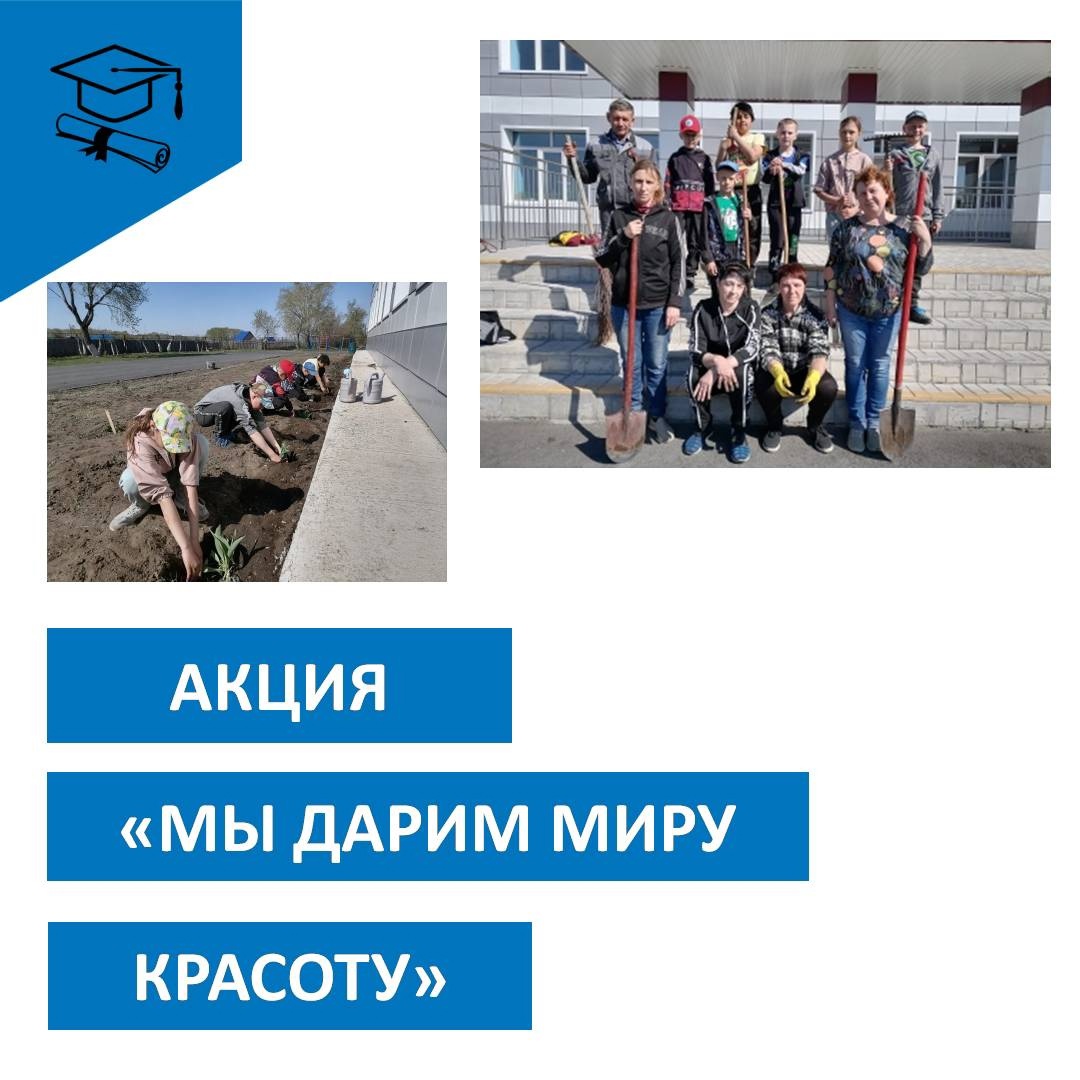 АКЦИЯ

«МЫ ДАРИМ МИРУ

КРАСОТУ»